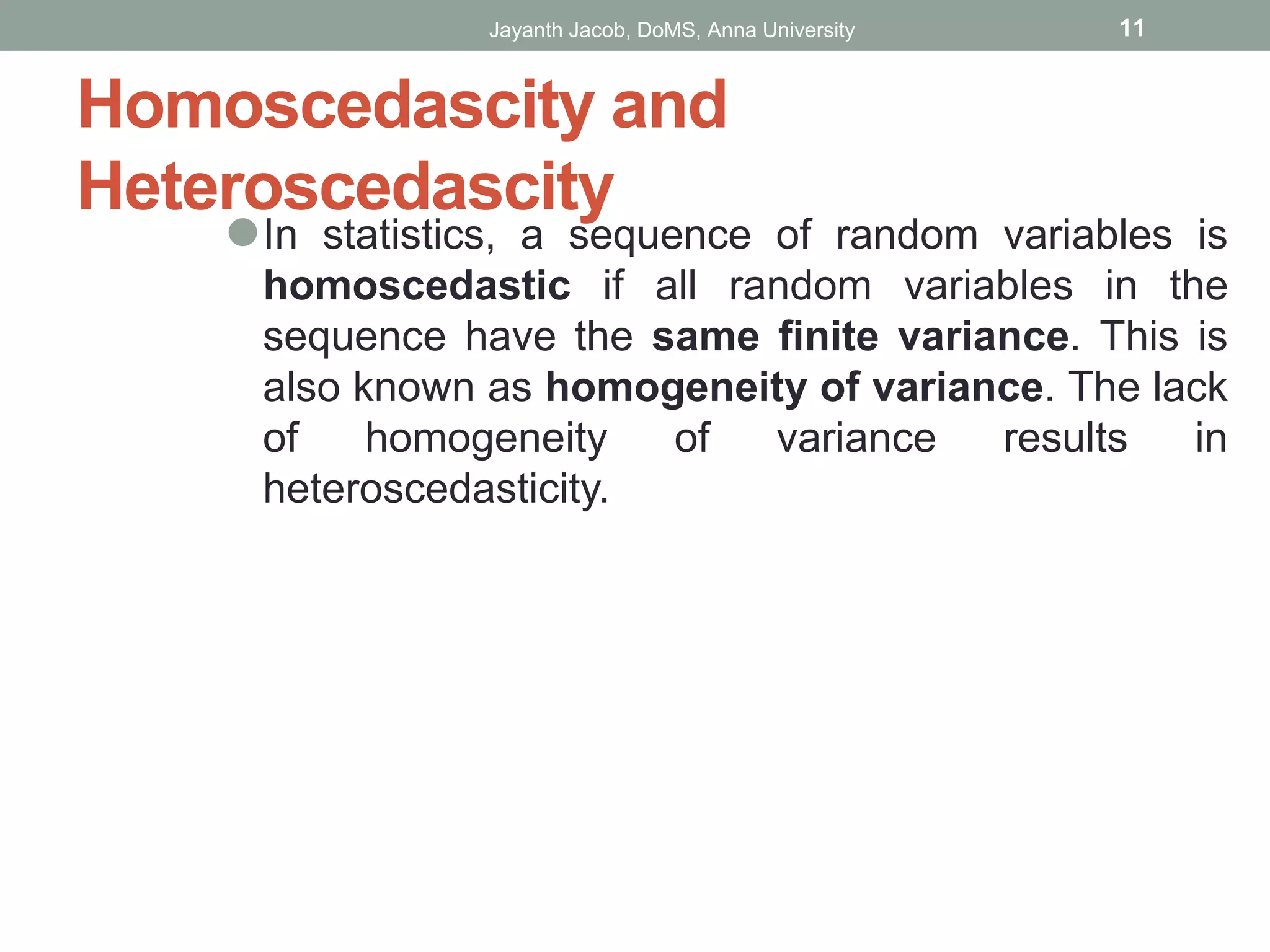 Jayanth Jacob, DoMS, Anna University 11

Homoscedascity and Heteroscedascity

In statistics, a sequence of random variables is homoscedastic if all random variables in the sequence have the same finite variance. This is also known as homogeneity of variance. The lack of homogeneity of variance results in heteroscedasticity.